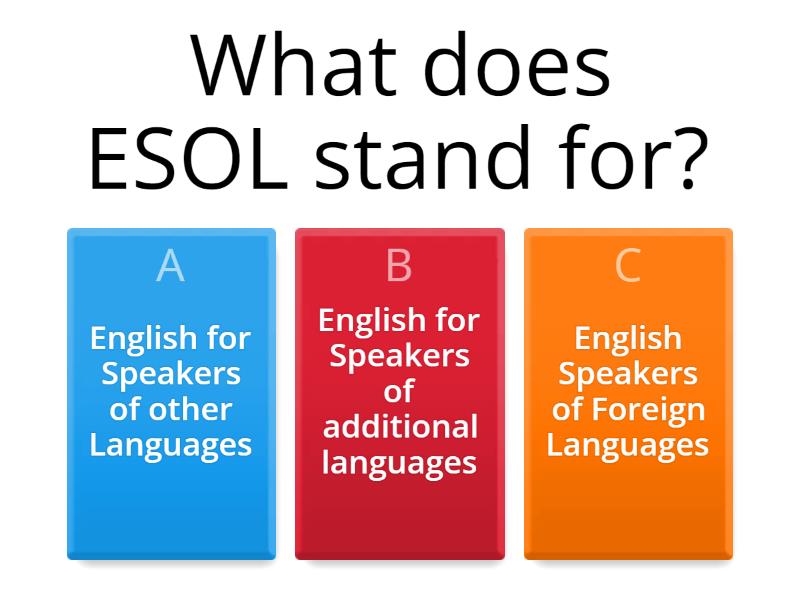 What does ESOL stand for?

A

English for Speakers of other Languages

B

English for Speakers of additional languages

C

English Speakers of Foreign Languages